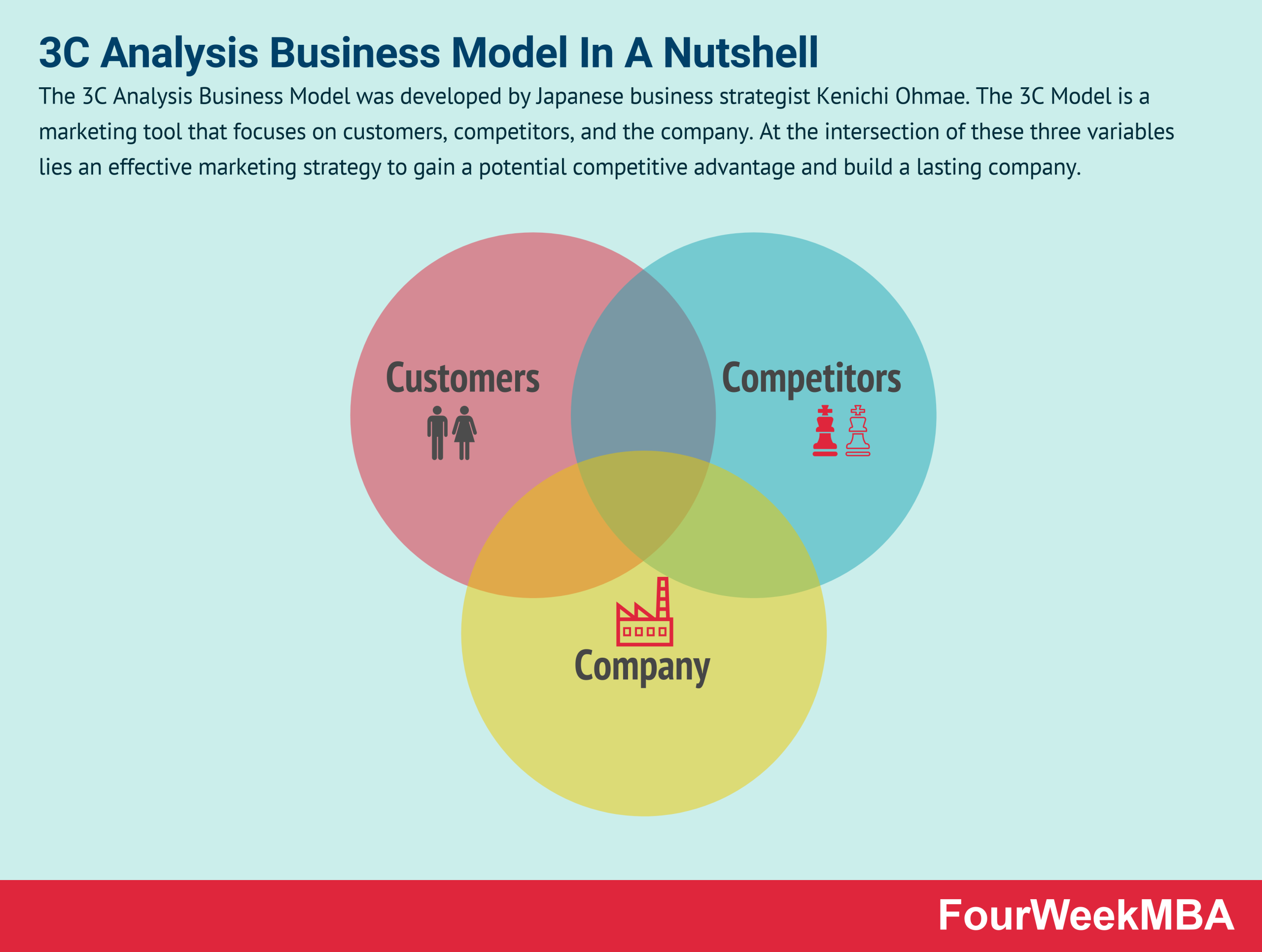 3C Analysis Business Model In A Nutshell

The 3C Analysis Business Model was developed by Japanese business strategist Kenichi Ohmae. The 3C Model is a marketing tool that focuses on customers, competitors, and the company. At the intersection of these three variables lies an effective marketing strategy to gain a potential competitive advantage and build a lasting company.

Customers

Competitors

Company

FourWeekMBA